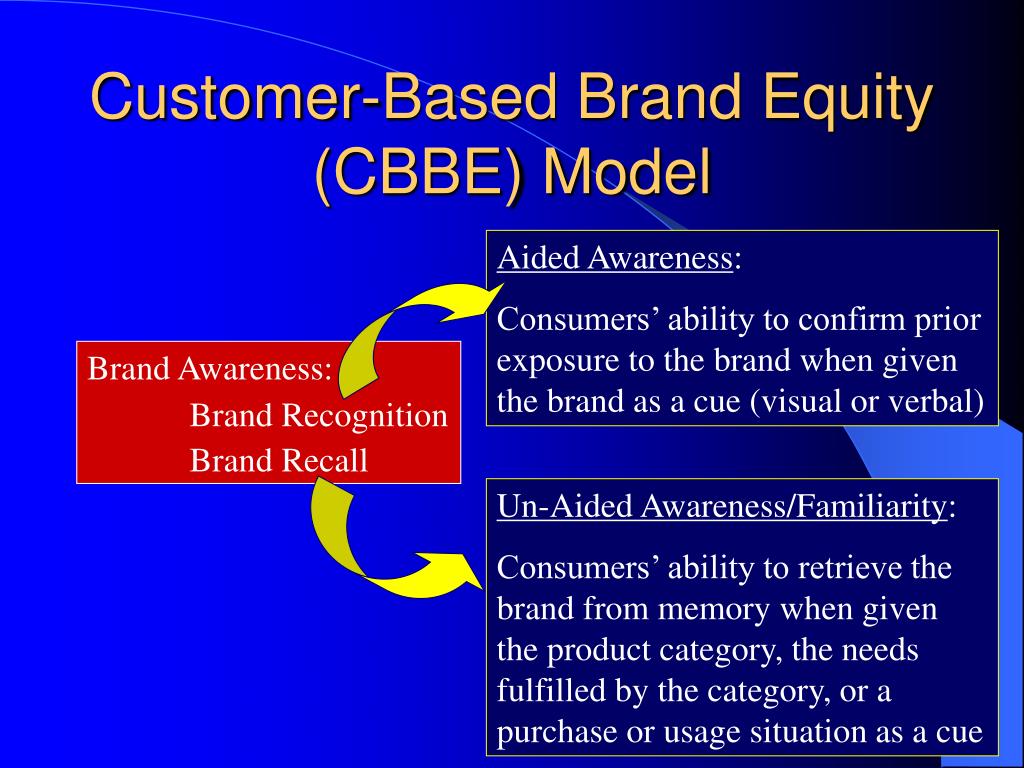 Customer-Based Brand Equity (CBBE) Model

Brand Awareness:
Brand Recognition
Brand Recall

Aided Awareness:

Consumers’ ability to confirm prior exposure to the brand when given the brand as a cue (visual or verbal)

Un-Aided Awareness/Familiarity:

Consumers’ ability to retrieve the brand from memory when given the product category, the needs fulfilled by the category, or a purchase or usage situation as a cue